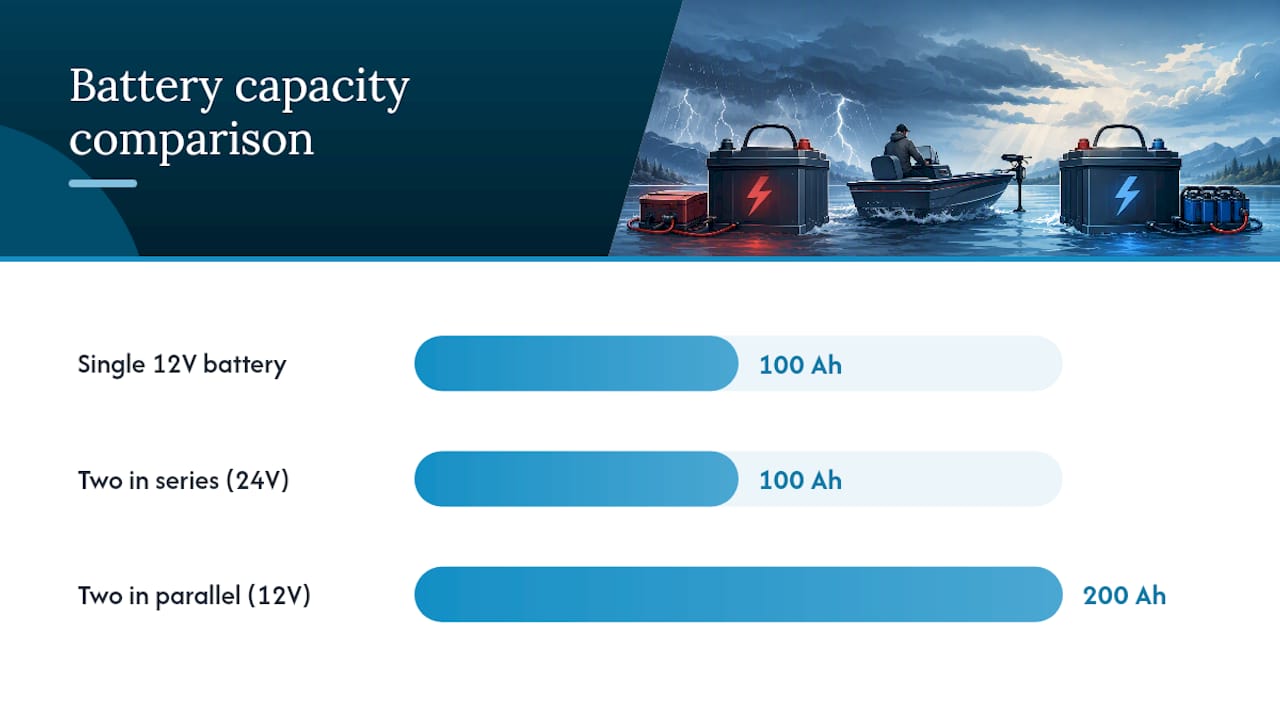 Battery capacity comparison

Single 12V battery
100 Ah

Two in series (24V)
100 Ah

Two in parallel (12V)
200 Ah